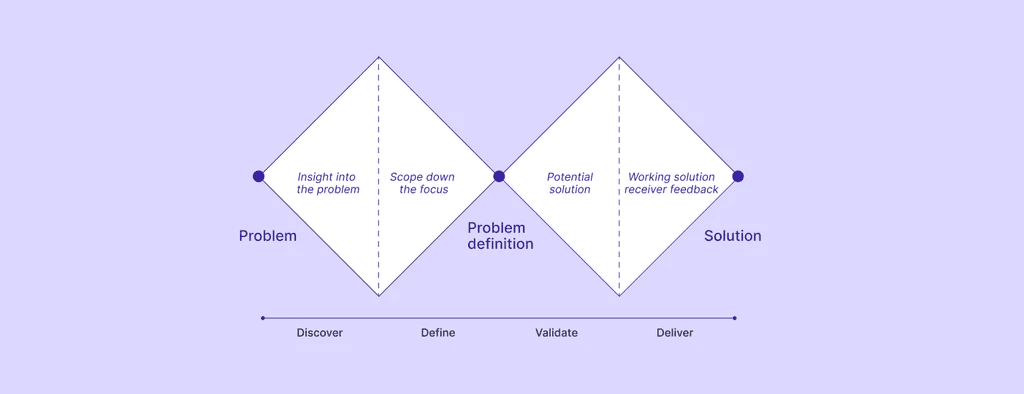 Insight into the problem

Scope down the focus

Potential solution

Working solution receiver feedback

Problem

Problem definition

Solution

Discover

Define

Validate

Deliver